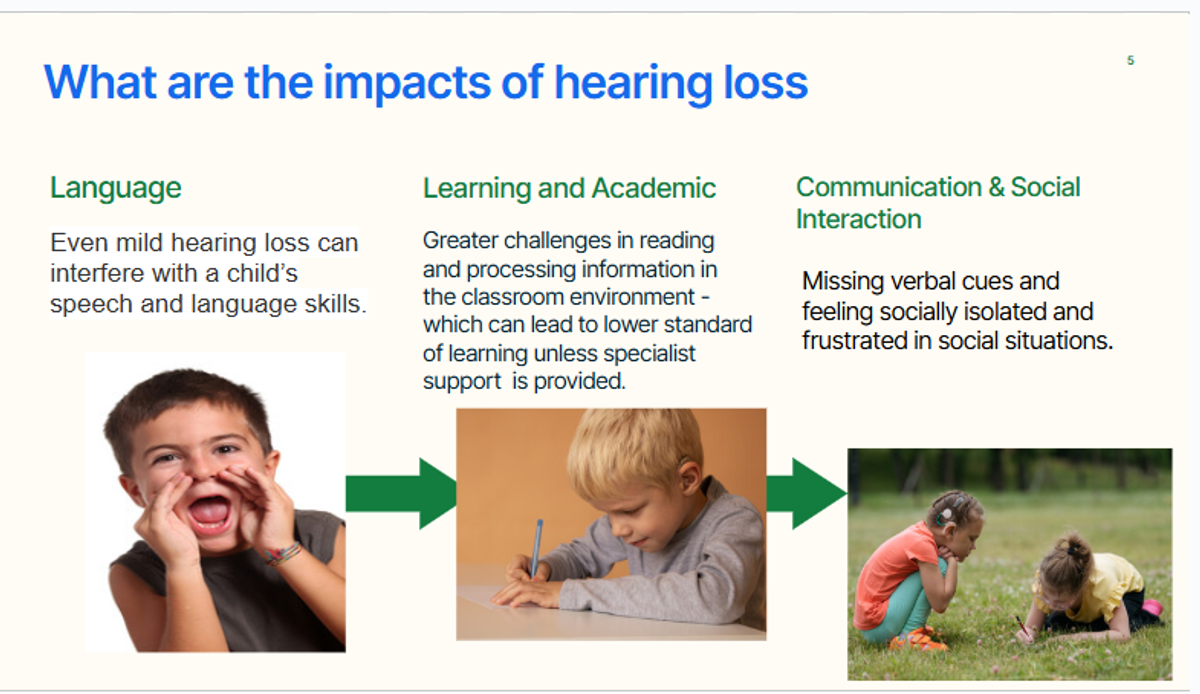 What are the impacts of hearing loss

5

Language

Even mild hearing loss can interfere with a child's speech and language skills.

Learning and Academic

Greater challenges in reading and processing information in the classroom environment - which can lead to lower standard of learning unless specialist support is provided.

Communication & Social Interaction

Missing verbal cues and feeling socially isolated and frustrated in social situations.